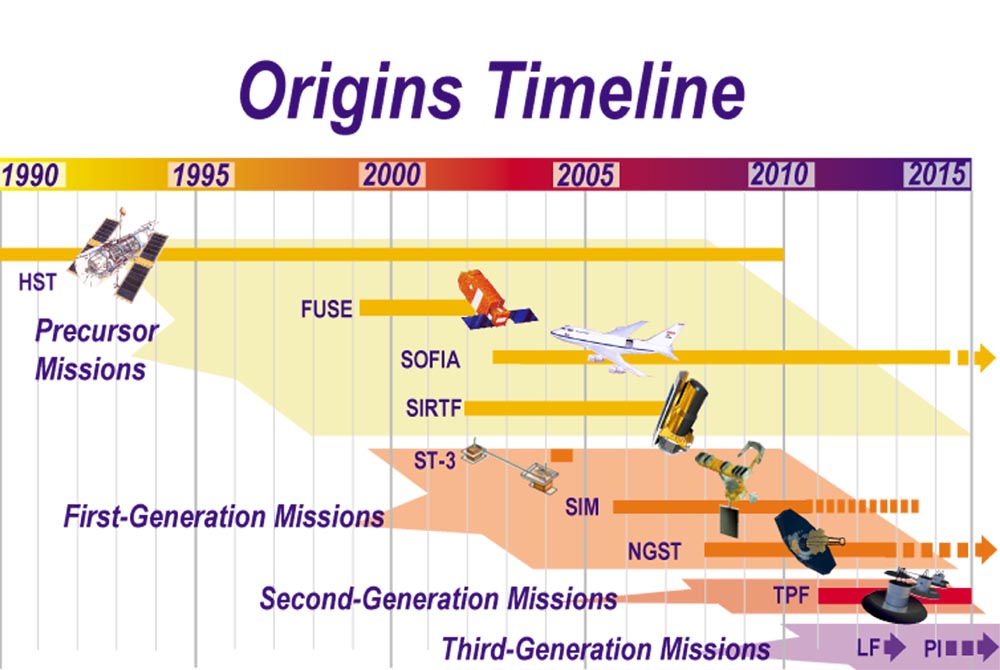 Origins Timeline

1990 1995 2000 2005 2010 2015

HST

Precursor Missions

FUSE

SOFIA

SIRTF

ST-3

First-Generation Missions

SIM

NGST

Second-Generation Missions

TPF

Third-Generation Missions

LF

PI